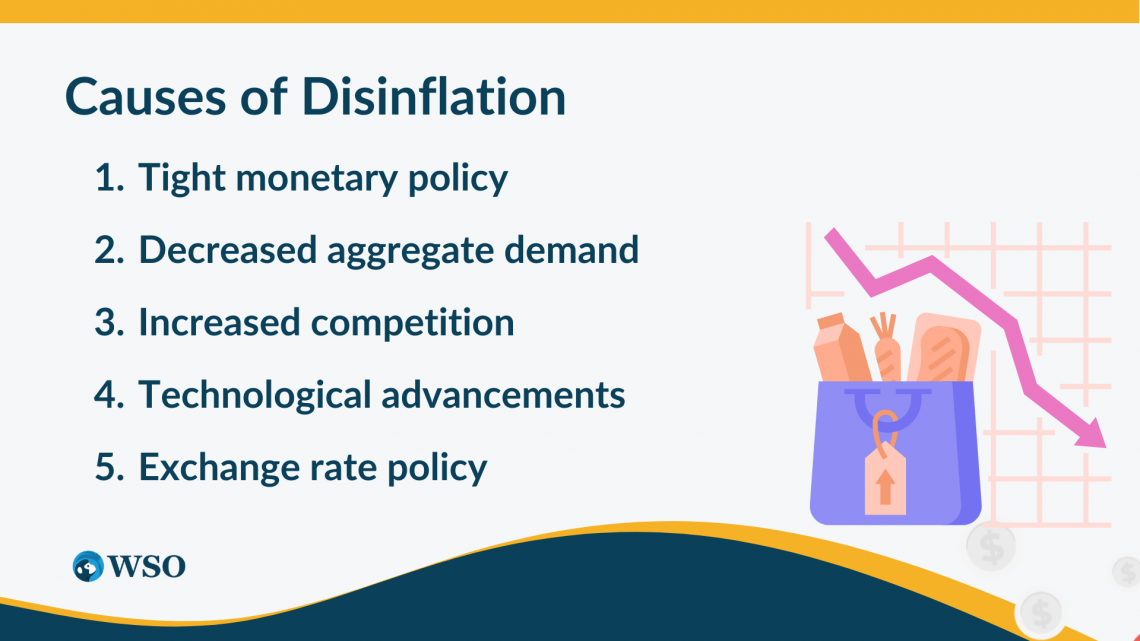 Causes of Disinflation

1. Tight monetary policy
2. Decreased aggregate demand
3. Increased competition
4. Technological advancements
5. Exchange rate policy

WSO